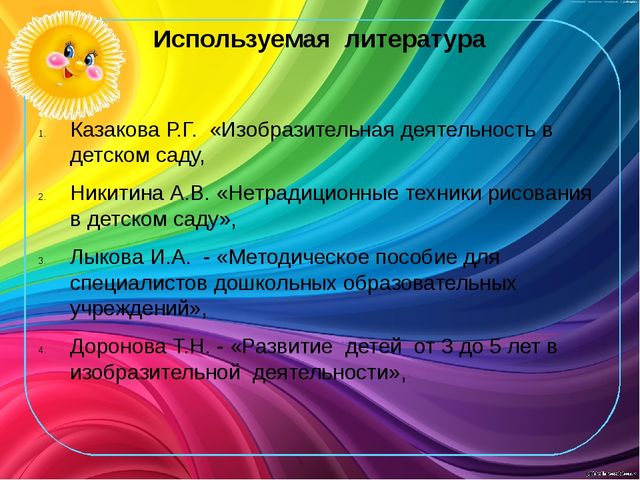 Используемая литература

1. Казакова Р.Г. «Изобразительная деятельность в детском саду,

2. Никитина А.В. «Нетрадиционные техники рисования в детском саду»,

3. Лыкова И.А. - «Методическое пособие для специалистов дошкольных образовательных учреждений»,

4. Доронова Т.Н. - «Развитие детей от 3 до 5 лет в изобразительной деятельности»,